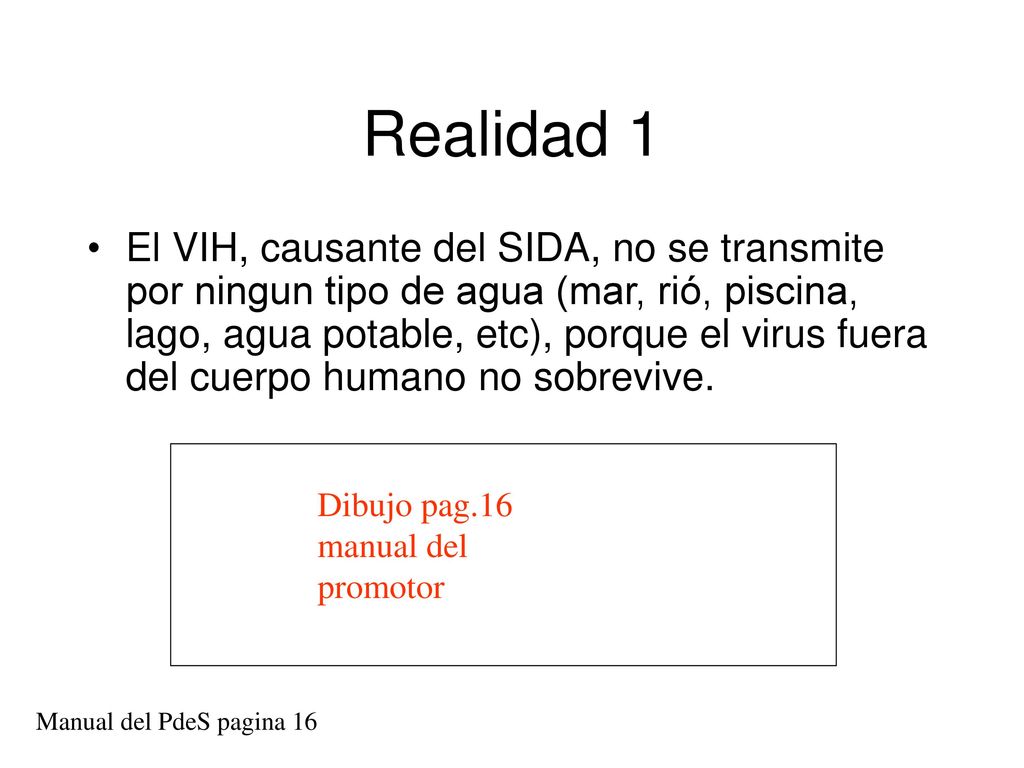 Realidad 1

• El VIH, causante del SIDA, no se transmite por ningun tipo de agua (mar, rió, piscina, lago, agua potable, etc), porque el virus fuera del cuerpo humano no sobrevive.

Dibujo pag.16
manual del
promotor

Manual del PdeS pagina 16